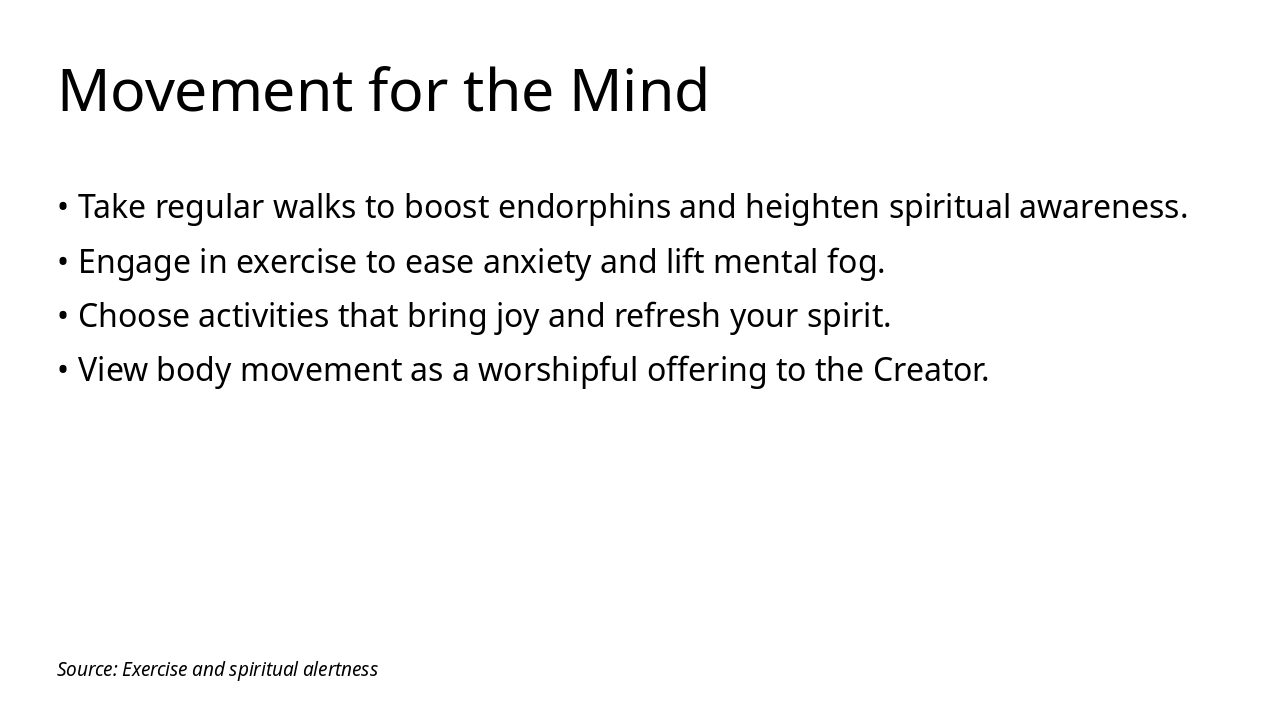 Movement for the Mind

• Take regular walks to boost endorphins and heighten spiritual awareness.
• Engage in exercise to ease anxiety and lift mental fog.
• Choose activities that bring joy and refresh your spirit.
• View body movement as a worshipful offering to the Creator.

Source: Exercise and spiritual alertness